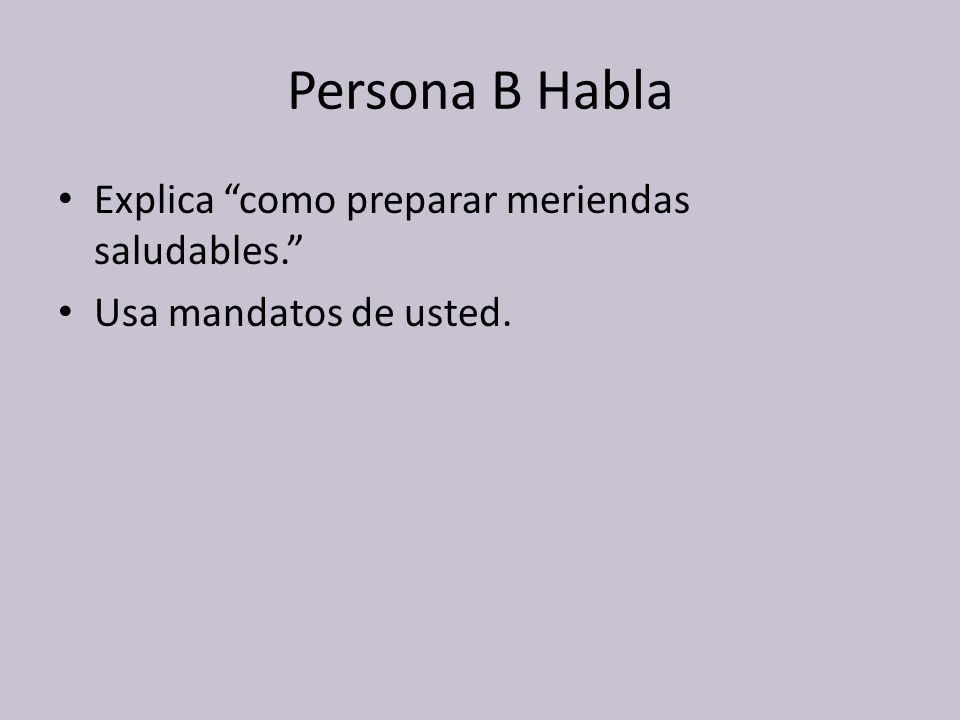 Persona B Habla

• Explica “como preparar meriendas saludables.”
• Usa mandatos de usted.